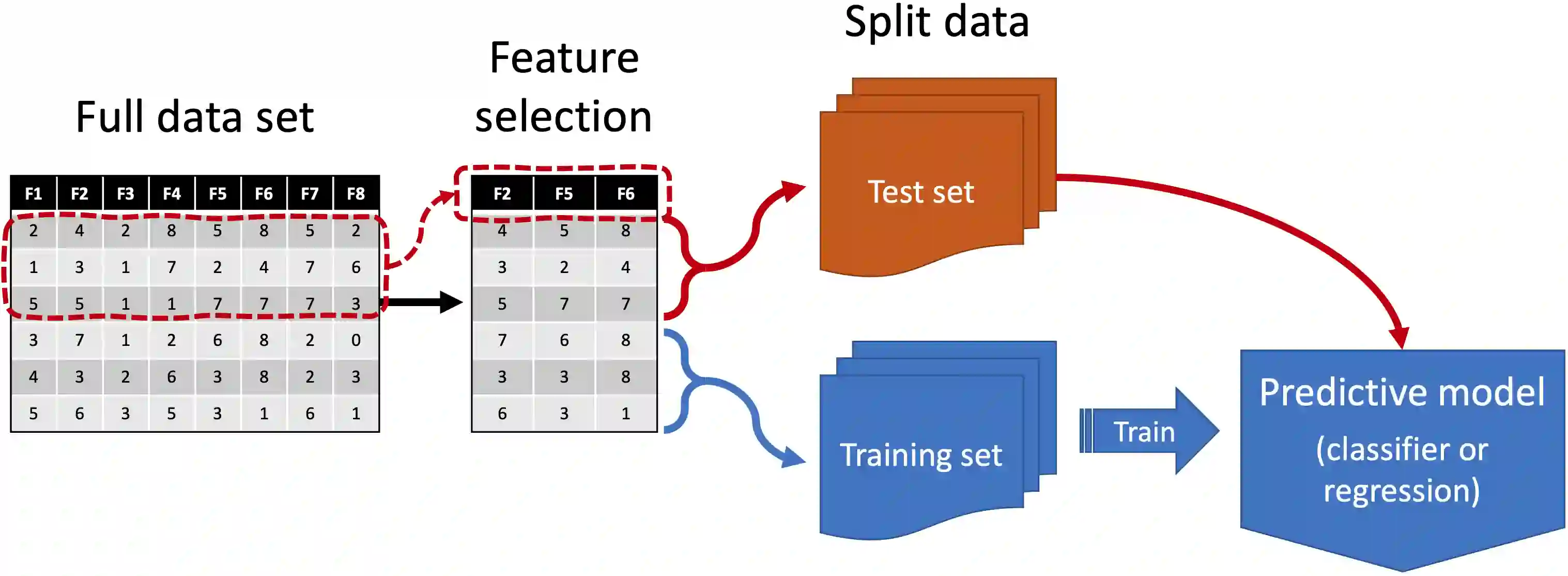 Full data set

| F1 | F2 | F3 | F4 | F5 | F6 | F7 | F8 |
|---|---|---|---|---|---|---|---|
| 2 | 4 | 2 | 8 | 5 | 8 | 5 | 2 |
| 1 | 3 | 1 | 7 | 2 | 4 | 7 | 6 |
| 5 | 5 | 1 | 1 | 7 | 7 | 7 | 3 |
| 3 | 7 | 1 | 2 | 6 | 8 | 2 | 0 |
| 4 | 3 | 2 | 6 | 3 | 8 | 2 | 3 |
| 5 | 6 | 3 | 5 | 3 | 1 | 6 | 1 |

Feature selection

| F2 | F5 | F6 |
|---|---|---|
| 4 | 5 | 8 |
| 3 | 2 | 4 |
| 5 | 7 | 7 |
| 7 | 6 | 8 |
| 3 | 3 | 8 |
| 6 | 3 | 1 |

Split data

Test set

Training set

Train

Predictive model
(classifier or regression)